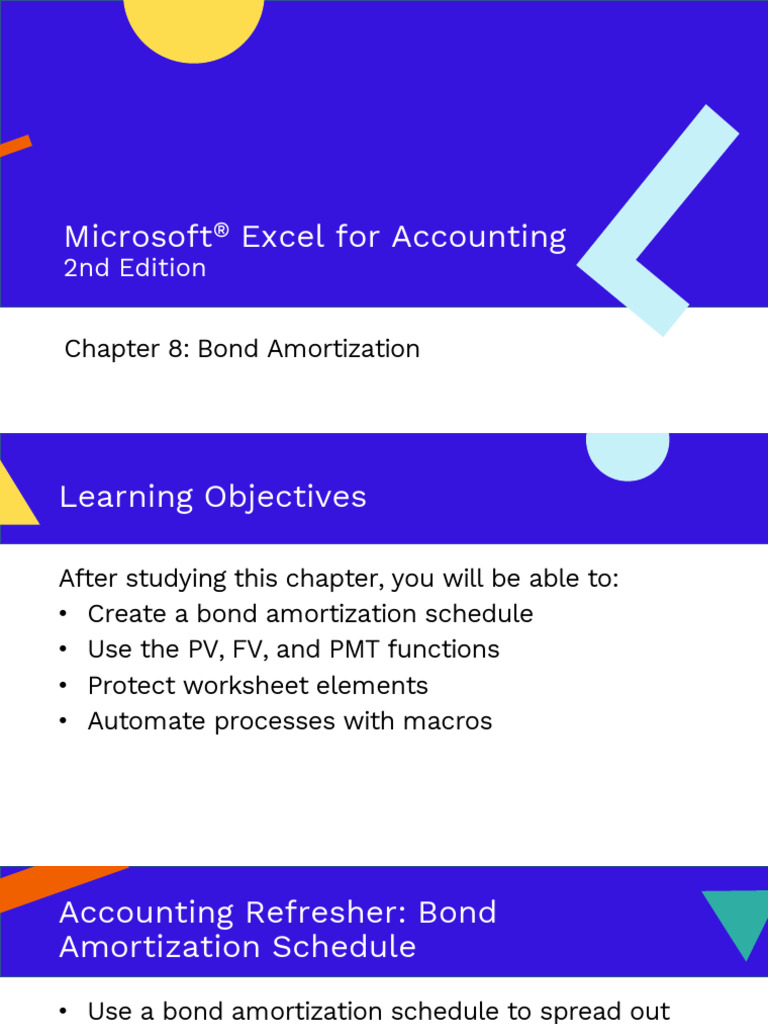 Microsoft® Excel for Accounting
2nd Edition

Chapter 8: Bond Amortization

Learning Objectives

After studying this chapter, you will be able to:
• Create a bond amortization schedule
• Use the PV, FV, and PMT functions
• Protect worksheet elements
• Automate processes with macros

Accounting Refresher: Bond Amortization Schedule

• Use a bond amortization schedule to spread out